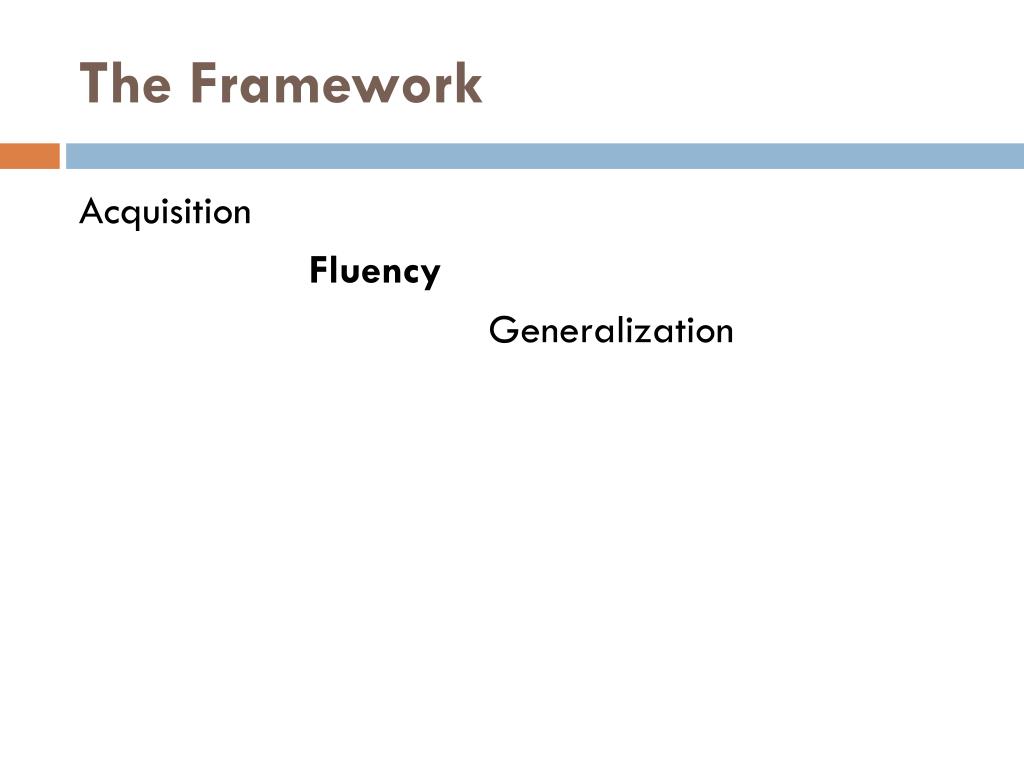 The Framework

Acquisition

Fluency

Generalization